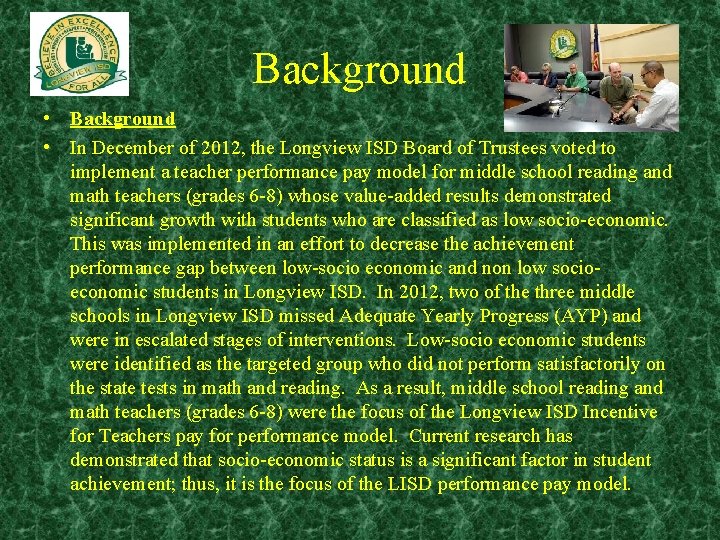 BELIEVE IN EXCELLENCE
LONGVIEW ISD
FOR ALL

Background

• Background

• In December of 2012, the Longview ISD Board of Trustees voted to implement a teacher performance pay model for middle school reading and math teachers (grades 6-8) whose value-added results demonstrated significant growth with students who are classified as low socio-economic. This was implemented in an effort to decrease the achievement performance gap between low-socio economic and non low socio-economic students in Longview ISD. In 2012, two of the three middle schools in Longview ISD missed Adequate Yearly Progress (AYP) and were in escalated stages of interventions. Low-socio economic students were identified as the targeted group who did not perform satisfactorily on the state tests in math and reading. As a result, middle school reading and math teachers (grades 6-8) were the focus of the Longview ISD Incentive for Teachers pay for performance model. Current research has demonstrated that socio-economic status is a significant factor in student achievement; thus, it is the focus of the LISD performance pay model.